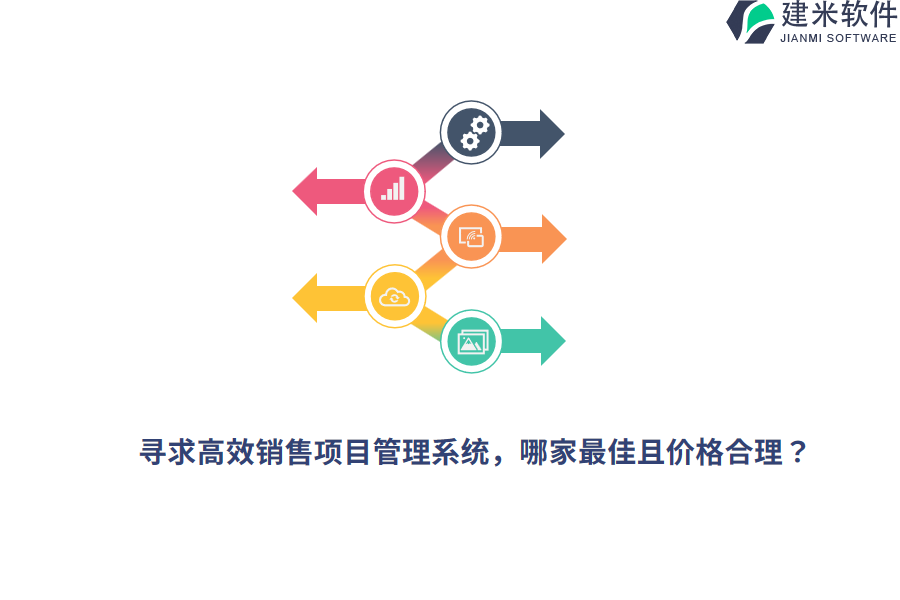 建米软件
JIANMI SOFTWARE

寻求高效销售项目管理系统，哪家最佳且价格合理？